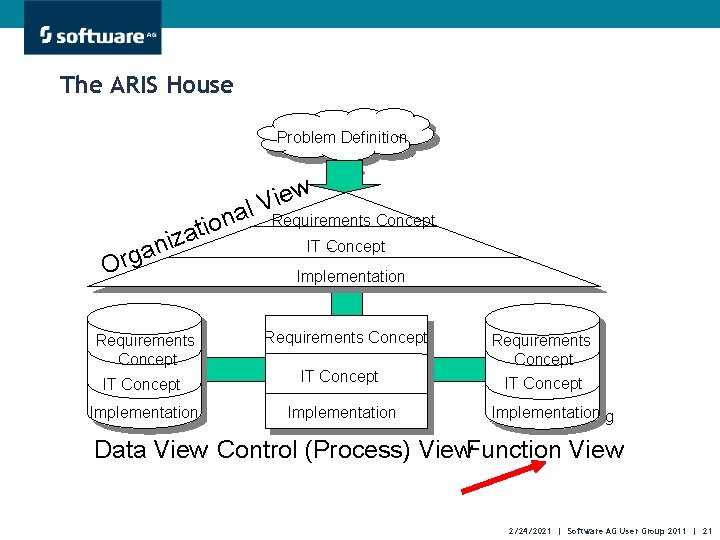 software AG

The ARIS House

Problem Definition

Organizational View

Requirements Concept

IT Concept

Implementation

Requirements Concept

IT Concept

Implementation

Requirements Concept

IT Concept

Implementation

Requirements Concept

IT Concept

Implementation g

Data View Control (Process) View Function View

2/24/2021 | Software AG User Group 2011 | 21